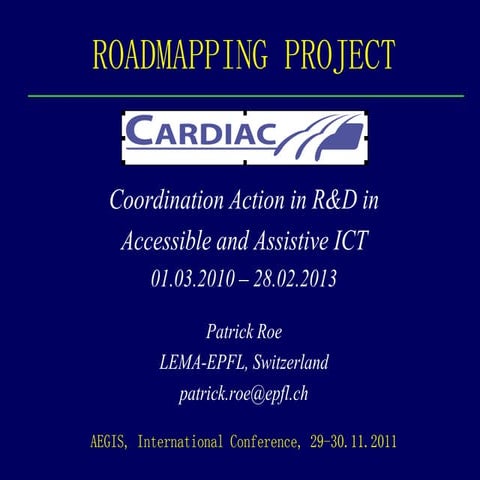 ROADMAPPING PROJECT

CARDIAC

Coordination Action in R&D in Accessible and Assistive ICT
01.03.2010 – 28.02.2013

Patrick Roe
LEMA-EPFL, Switzerland
patrick.roe@epfl.ch

AEGIS, International Conference, 29-30.11.2011